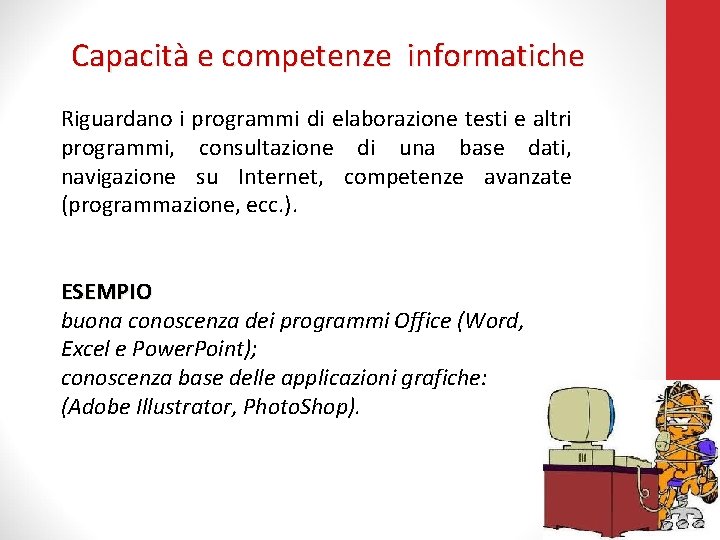 Capacità e competenze  informatiche

Riguardano i programmi di elaborazione testi e altri programmi, consultazione di una base dati, navigazione su Internet, competenze avanzate (programmazione, ecc.).

ESEMPIO
buona conoscenza dei programmi Office (Word, Excel e PowerPoint);
conoscenza base delle applicazioni grafiche: (Adobe Illustrator, PhotoShop).